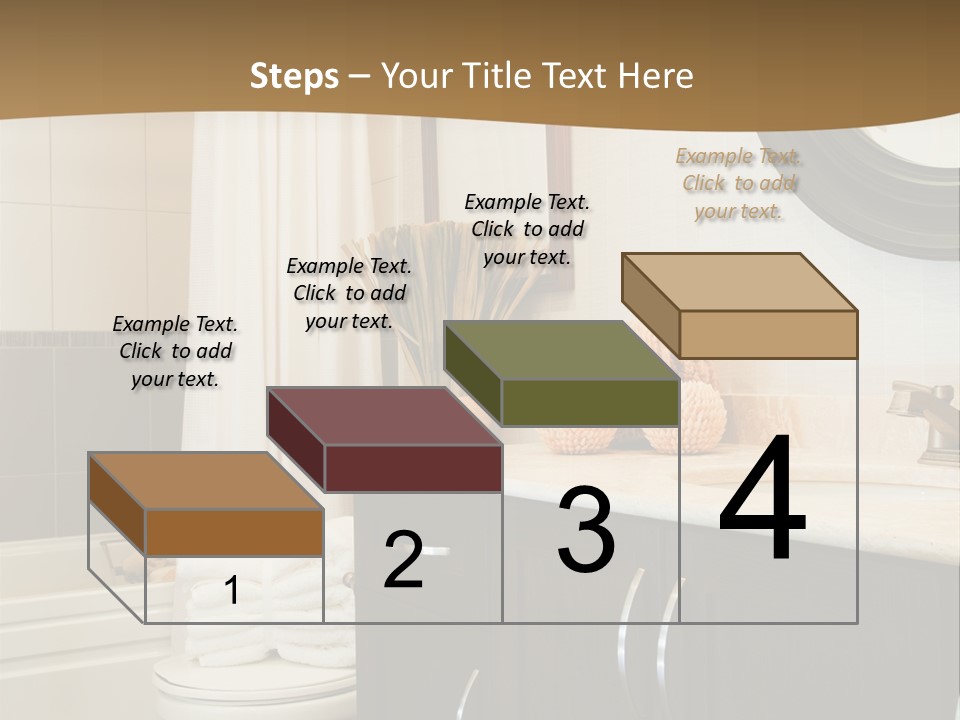 Steps – Your Title Text Here

Example Text. Click to add your text.

Example Text. Click to add your text.

Example Text. Click to add your text.

Example Text. Click to add your text.

1

2

3

4